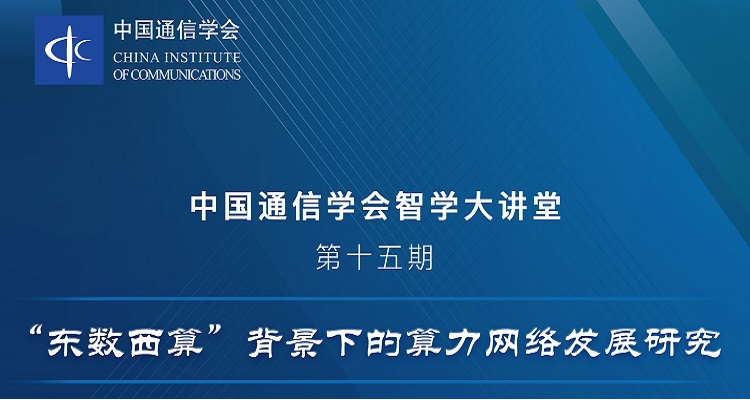 中国通信学会
CHINA INSTITUTE
OF COMMUNICATIONS

中国通信学会智学大讲堂
第十五期

“东数西算”背景下的算力网络发展研究